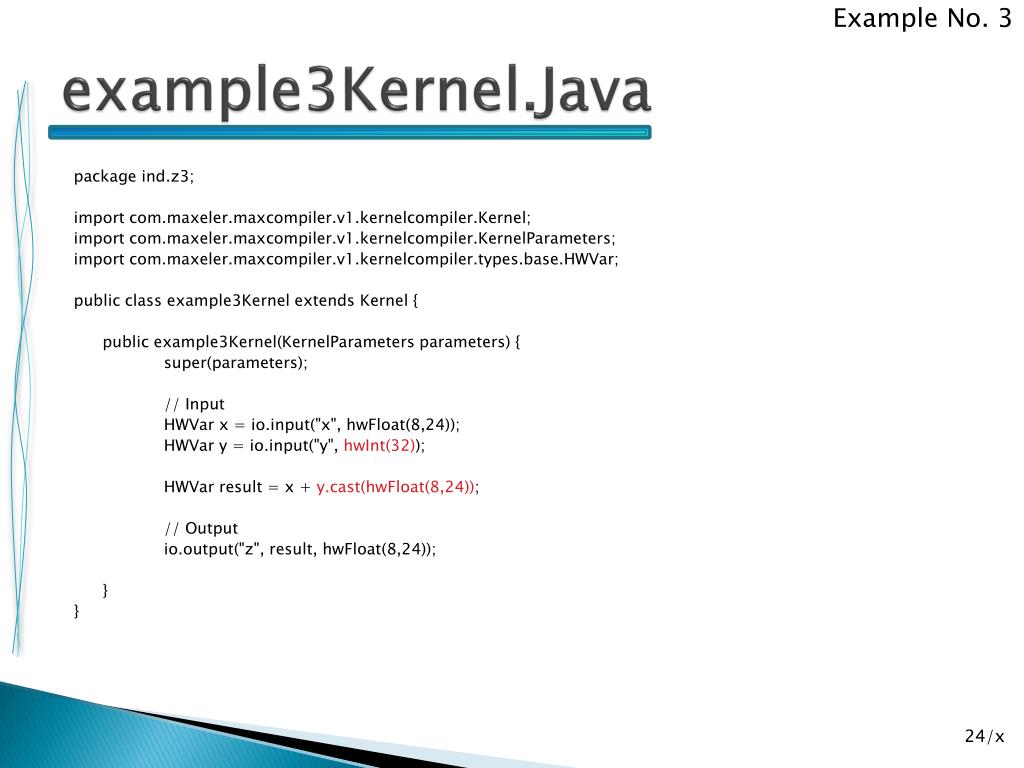 Example No. 3

example3Kernel.Java

package ind.z3;

import com.maxeler.maxcompiler.v1.kernelcompiler.Kernel;
import com.maxeler.maxcompiler.v1.kernelcompiler.KernelParameters;
import com.maxeler.maxcompiler.v1.kernelcompiler.types.base.HWVar;

public class example3Kernel extends Kernel {

public example3Kernel(KernelParameters parameters) {
super(parameters);

// Input
HWVar x = io.input("x", hwFloat(8,24));
HWVar y = io.input("y", hwInt(32));

HWVar result = x + y.cast(hwFloat(8,24));

// Output
io.output("z", result, hwFloat(8,24));

}
}

24/x